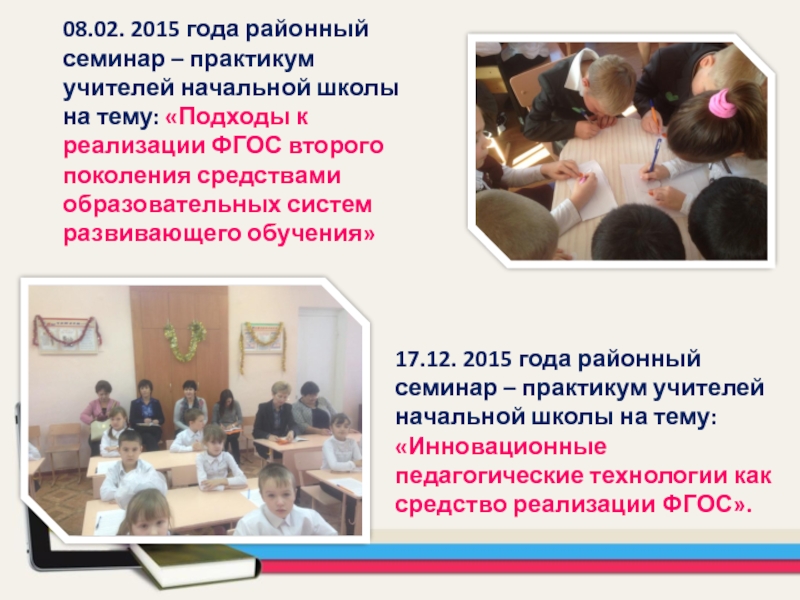 08.02. 2015 года районный семинар – практикум учителей начальной школы на тему: «Подходы к реализации ФГОС второго поколения средствами образовательных систем развивающего обучения»

17.12. 2015 года районный семинар – практикум учителей начальной школы на тему: «Инновационные педагогические технологии как средство реализации ФГОС».